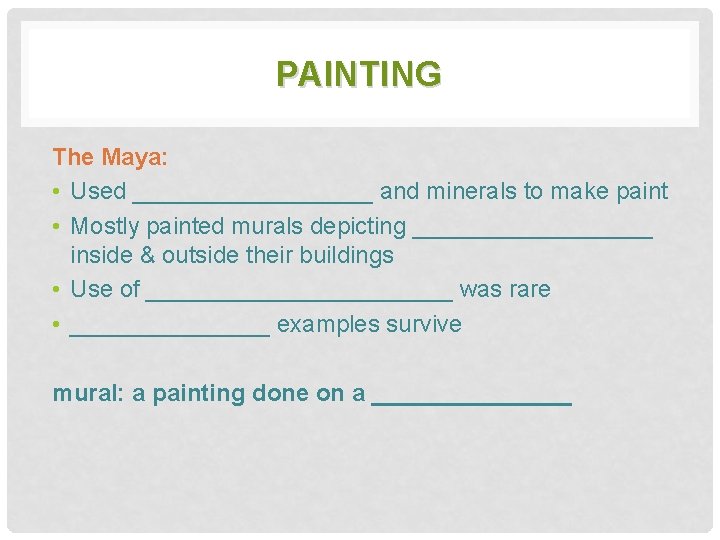 PAINTING

The Maya:

• Used __________________ and minerals to make paint
• Mostly painted murals depicting __________________ inside & outside their buildings
• Use of _______________________ was rare
• _______________ examples survive

mural: a painting done on a _______________